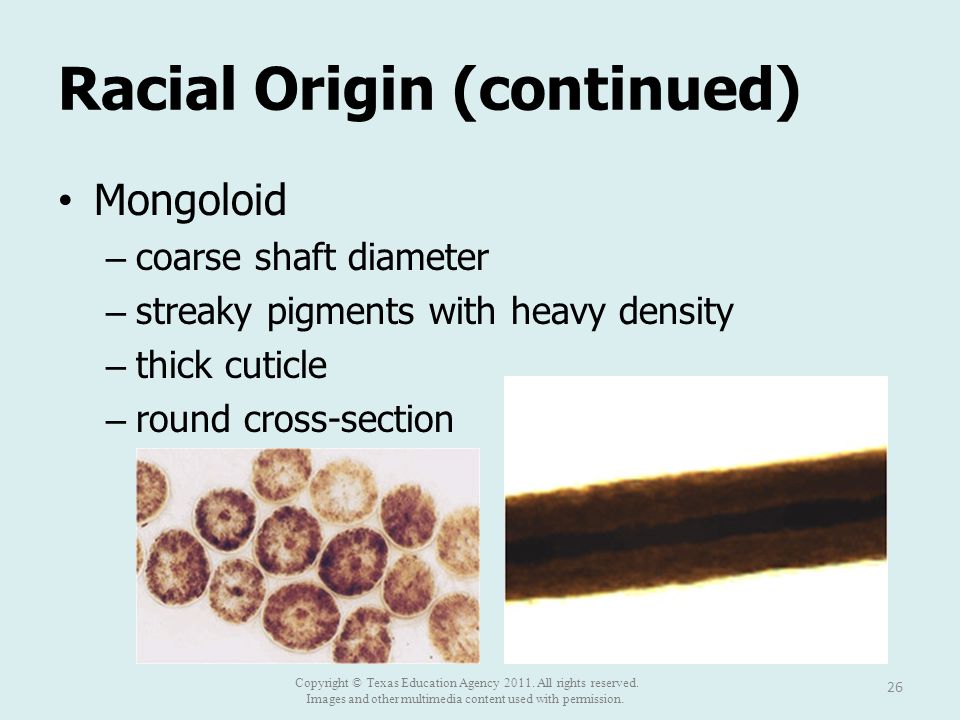 Racial Origin (continued)

• Mongoloid
– coarse shaft diameter
– streaky pigments with heavy density
– thick cuticle
– round cross-section

Copyright © Texas Education Agency 2011. All rights reserved.
Images and other multimedia content used with permission.

26